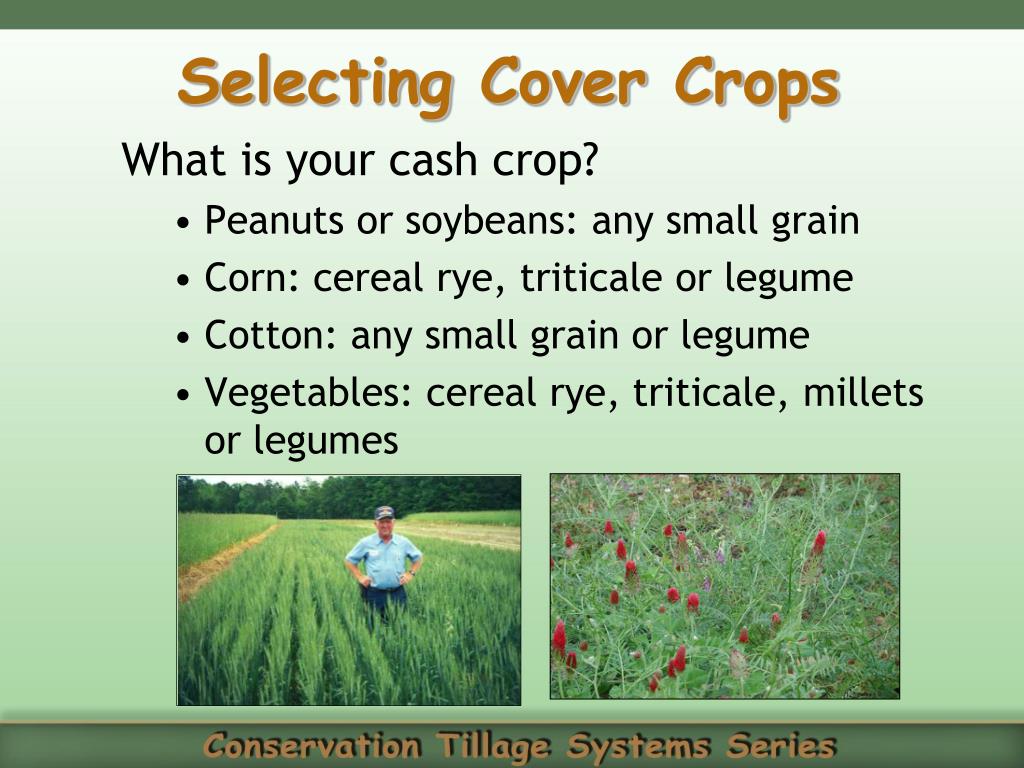 Selecting Cover Crops

What is your cash crop?

• Peanuts or soybeans: any small grain
• Corn: cereal rye, triticale or legume
• Cotton: any small grain or legume
• Vegetables: cereal rye, triticale, millets or legumes

Conservation Tillage Systems Series